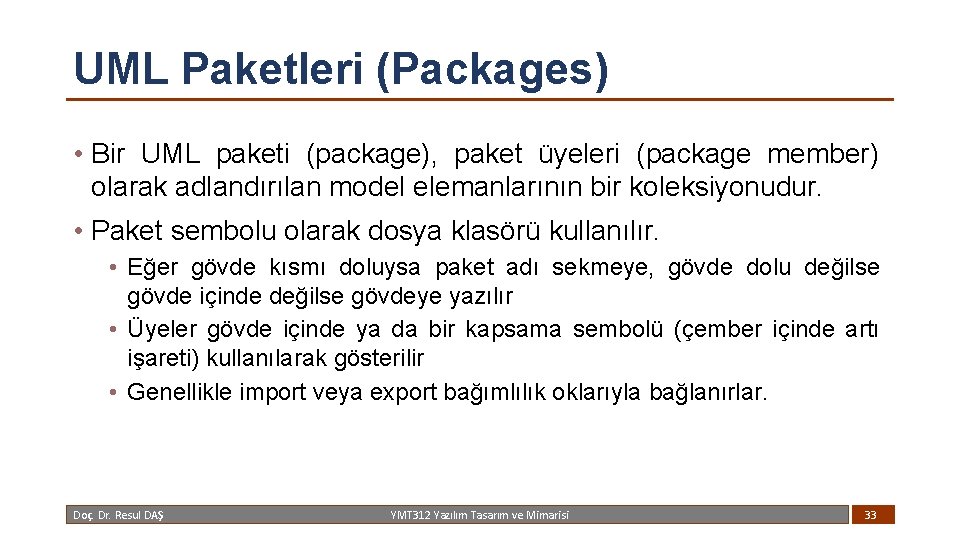 UML Paketleri (Packages)

• Bir UML paketi (package), paket üyeleri (package member) olarak adlandırılan model elemanlarının bir koleksiyonudur.

• Paket sembolu olarak dosya klasörü kullanılır.

• Eğer gövde kısmı doluysa paket adı sekmeye, gövde dolu değilse gövde içinde değilse gövdeye yazılır
• Üyeler gövde içinde ya da bir kapsama sembolü (çember içinde artı işareti) kullanılarak gösterilir
• Genellikle import veya export bağımlılık oklarıyla bağlanırlar.

Doç. Dr. Resul DAŞ

YMT312 Yazılım Tasarım ve Mimarisi

33